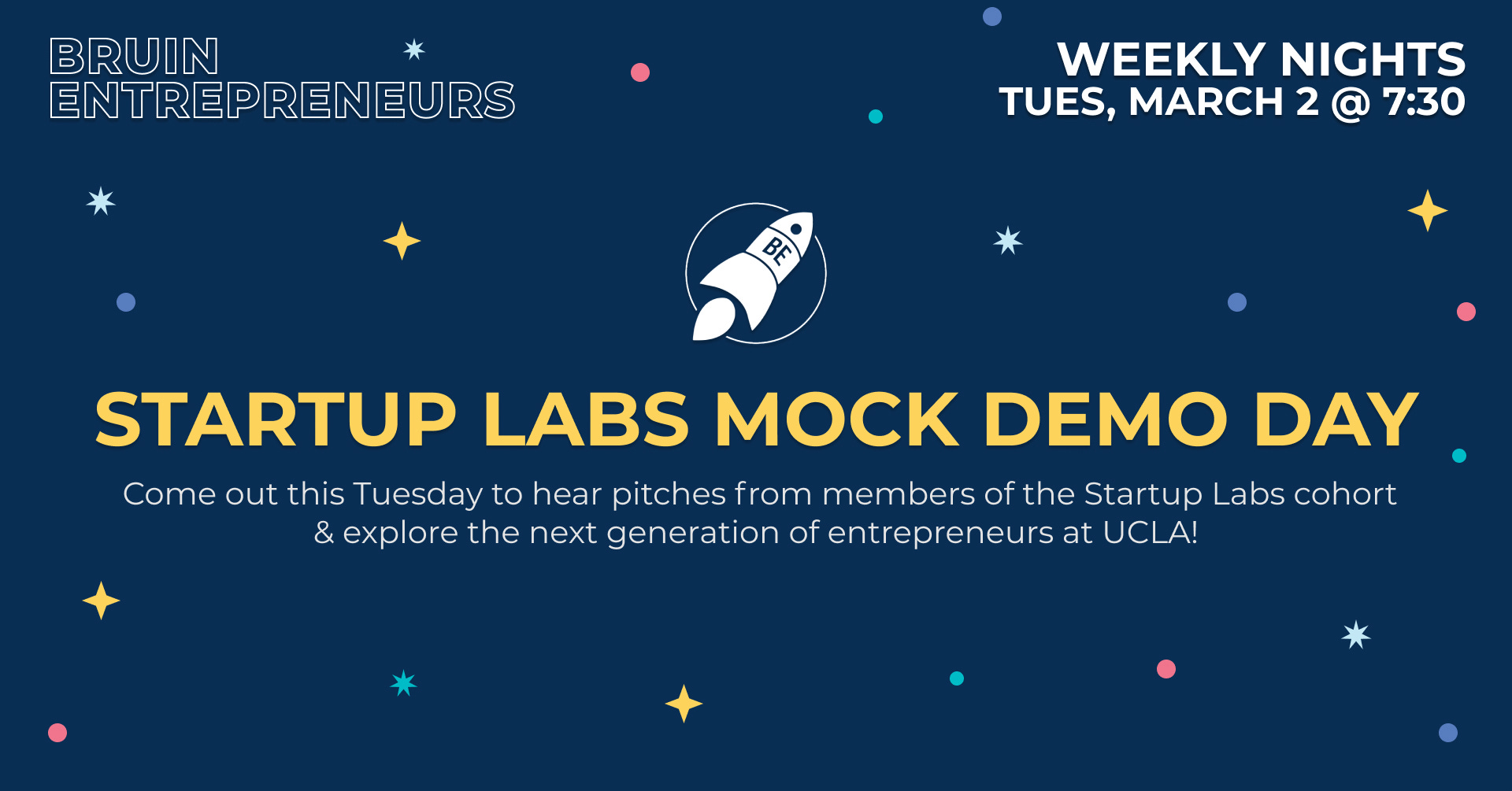 BRUIN
ENTREPRENEURS

WEEKLY NIGHTS
TUES, MARCH 2 @ 7:30

BE

STARTUP LABS MOCK DEMO DAY

Come out this Tuesday to hear pitches from members of the Startup Labs cohort & explore the next generation of entrepreneurs at UCLA!